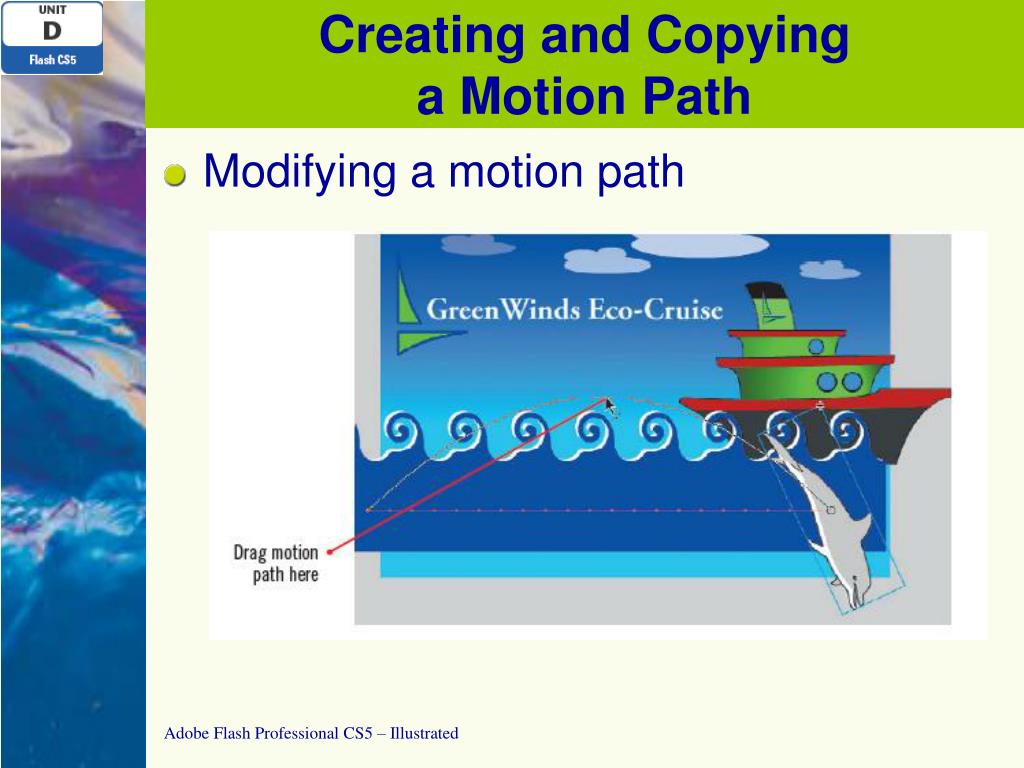 UNIT
D
Flash CS5

Creating and Copying a Motion Path

Modifying a motion path

GreenWinds Eco-Cruise

Drag motion path here

Adobe Flash Professional CS5 – Illustrated